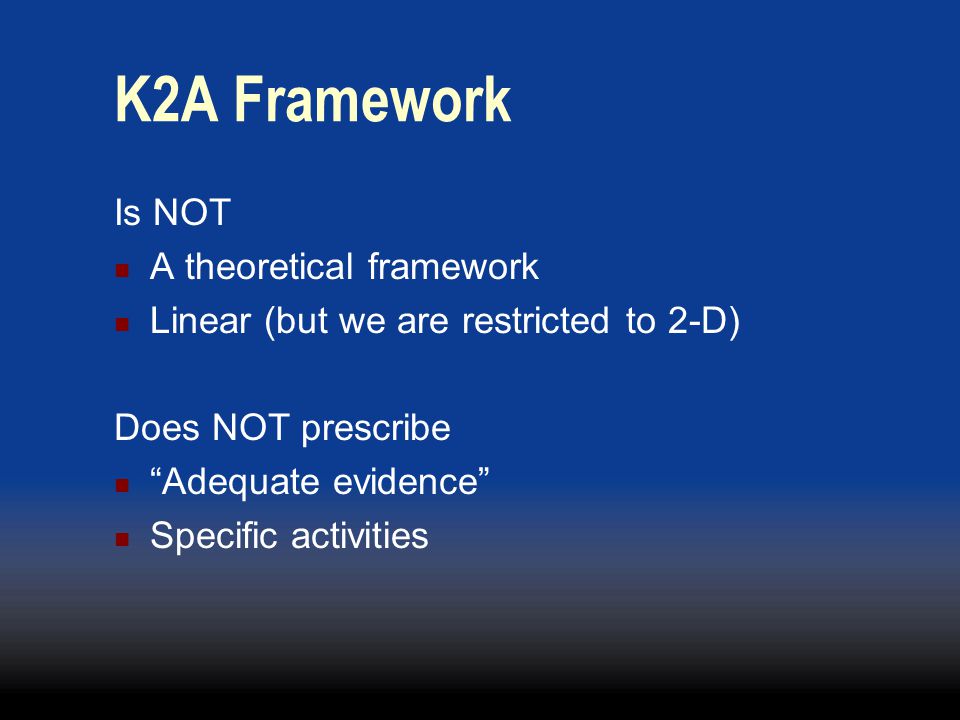 K2A Framework

Is NOT

- A theoretical framework
- Linear (but we are restricted to 2-D)

Does NOT prescribe

- “Adequate evidence”
- Specific activities